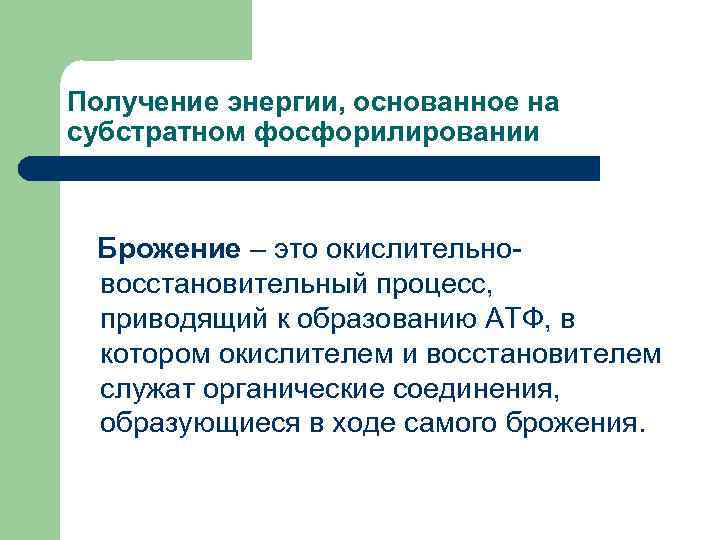 Получение энергии, основанное на субстратном фосфорилировании

Брожение – это окислительно-восстановительный процесс, приводящий к образованию АТФ, в котором окислителем и восстановителем служат органические соединения, образующиеся в ходе самого брожения.